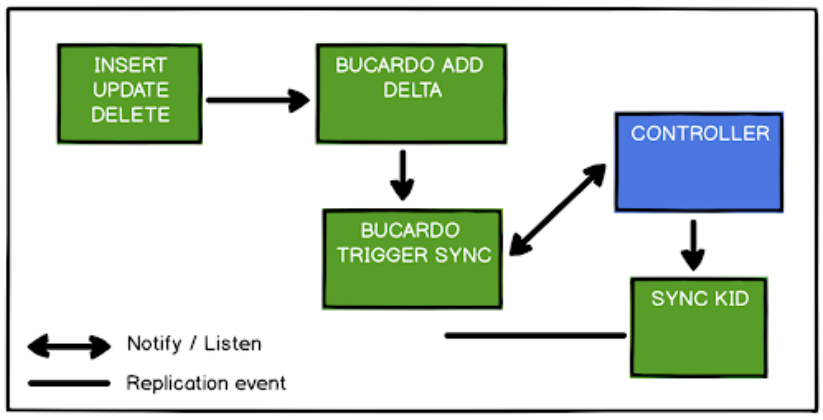 INSERT
UPDATE
DELETE

BUCARDO ADD
DELTA

CONTROLLER

BUCARDO
TRIGGER SYNC

SYNC KID

Notify / Listen

Replication event